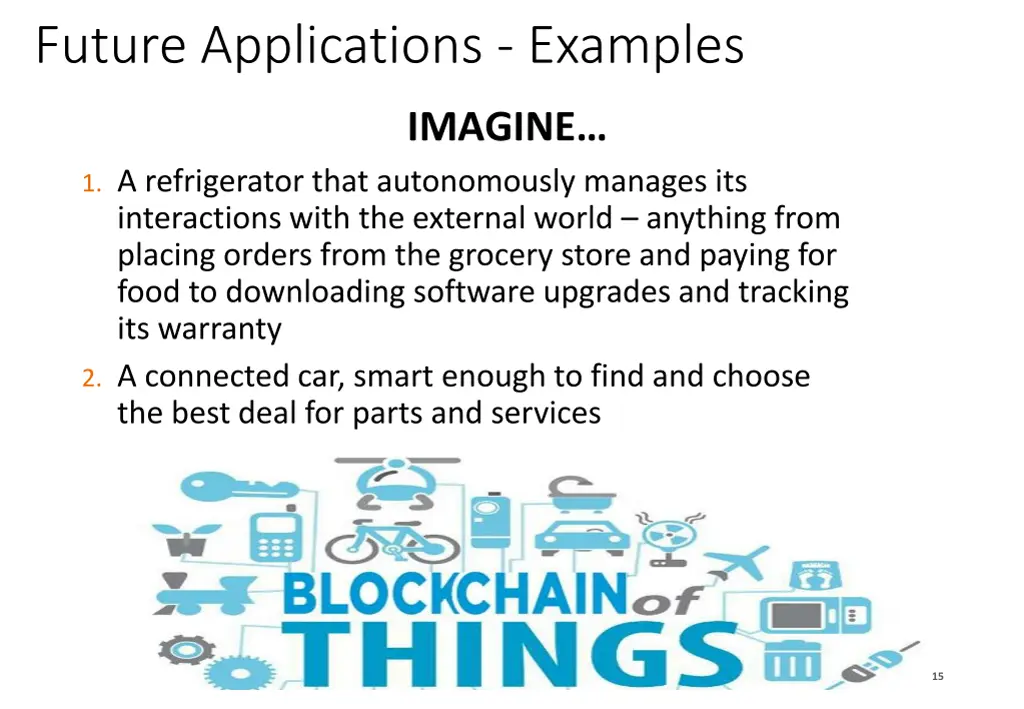 Future Applications - Examples

IMAGINE…

1. A refrigerator that autonomously manages its interactions with the external world – anything from placing orders from the grocery store and paying for food to downloading software upgrades and tracking its warranty
2. A connected car, smart enough to find and choose the best deal for parts and services

BLOCKCHAIN of THINGS

15